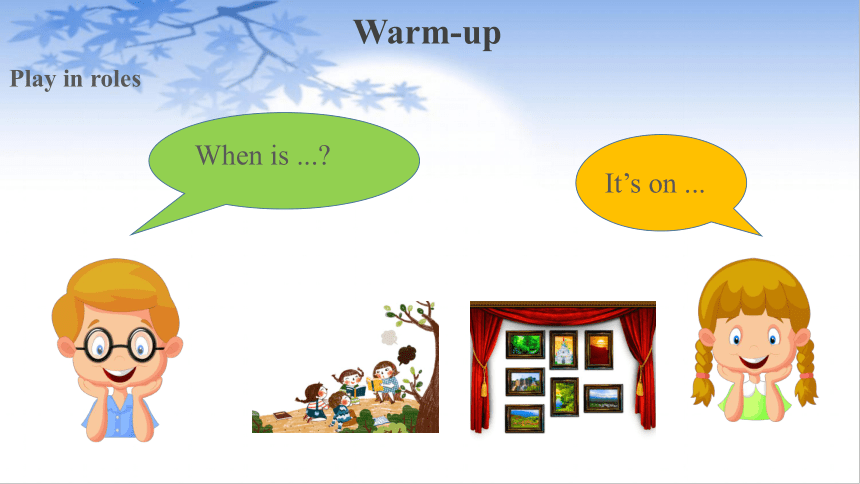 Warm-up

Play in roles

When is ...?

It’s on ...